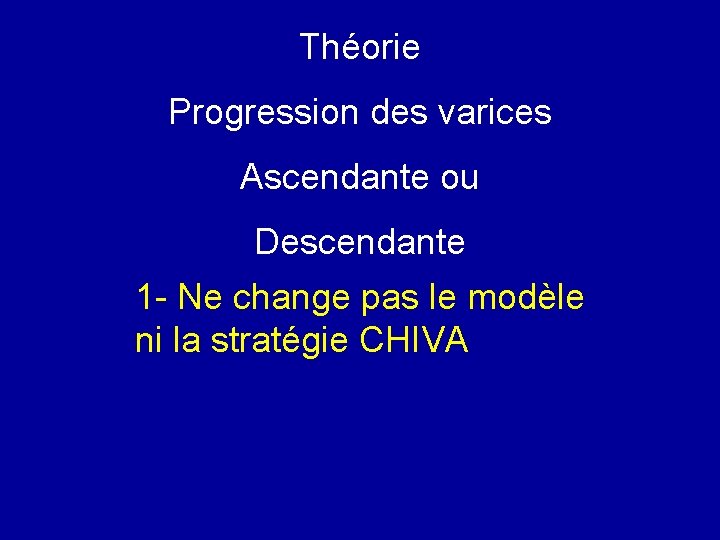 Théorie

Progression des varices

Ascendante ou

Descendante

1- Ne change pas le modèle ni la stratégie CHIVA